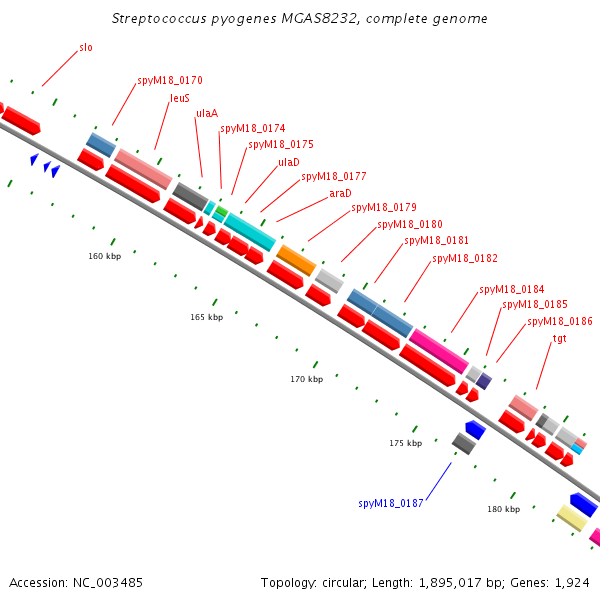 Streptococcus pyogenes MGAS8232, complete genome

slo
spyM18_0170
leuS
ulaA
spyM18_0174
spyM18_0175
ulaD
spyM18_0177
araD
spyM18_0179
spyM18_0180
spyM18_0181
spyM18_0182
spyM18_0184
spyM18_0185
spyM18_0186
tgt

160 kbp
165 kbp
170 kbp
175 kbp
180 kbp

spyM18_0187

Accession: NC_003485

Topology: circular; Length: 1,895,017 bp; Genes: 1,924